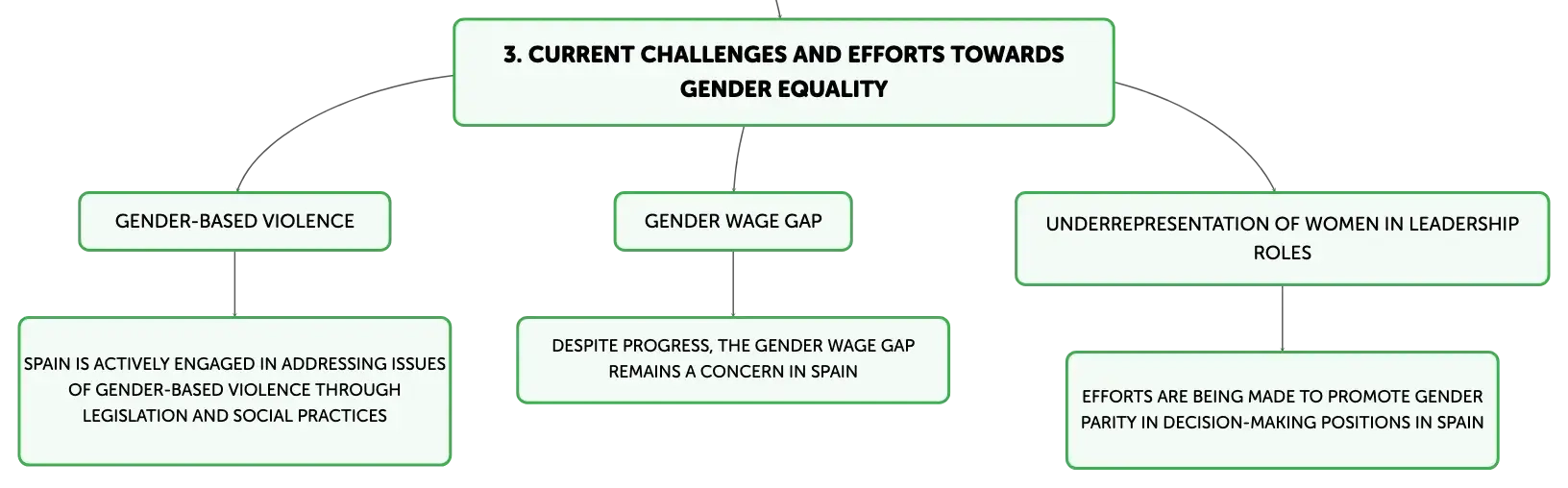 3. CURRENT CHALLENGES AND EFFORTS TOWARDS GENDER EQUALITY

GENDER-BASED VIOLENCE

SPAIN IS ACTIVELY ENGAGED IN ADDRESSING ISSUES OF GENDER-BASED VIOLENCE THROUGH LEGISLATION AND SOCIAL PRACTICES

GENDER WAGE GAP

DESPITE PROGRESS, THE GENDER WAGE GAP REMAINS A CONCERN IN SPAIN

UNDERREPRESENTATION OF WOMEN IN LEADERSHIP ROLES

EFFORTS ARE BEING MADE TO PROMOTE GENDER PARITY IN DECISION-MAKING POSITIONS IN SPAIN